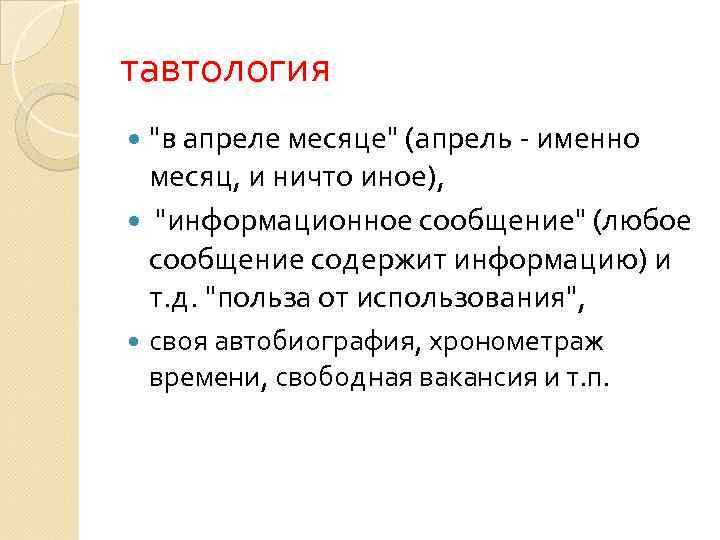 тавтология

"в апреле месяце" (апрель - именно месяц, и ничто иное),

"информационное сообщение" (любое сообщение содержит информацию) и т.д. "польза от использования",

своя автобиография, хронометраж времени, свободная вакансия и т.п.